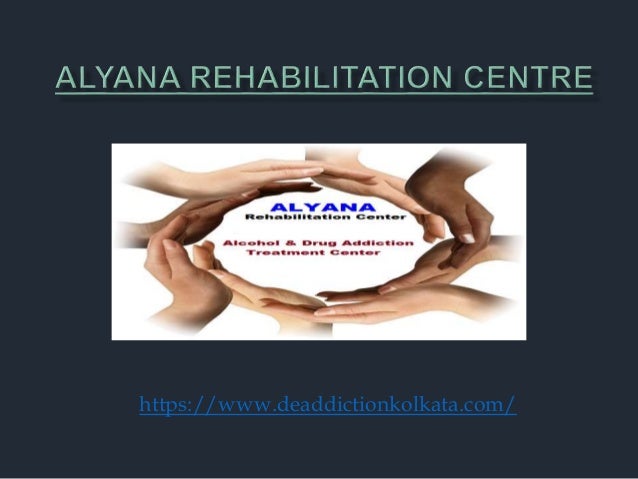 ALYANA REHABILITATION CENTRE

ALYANA
Rehabilitation Center

Alcohol & Drug Addiction
Treatment Center

https://www.deaddictionkolkata.com/